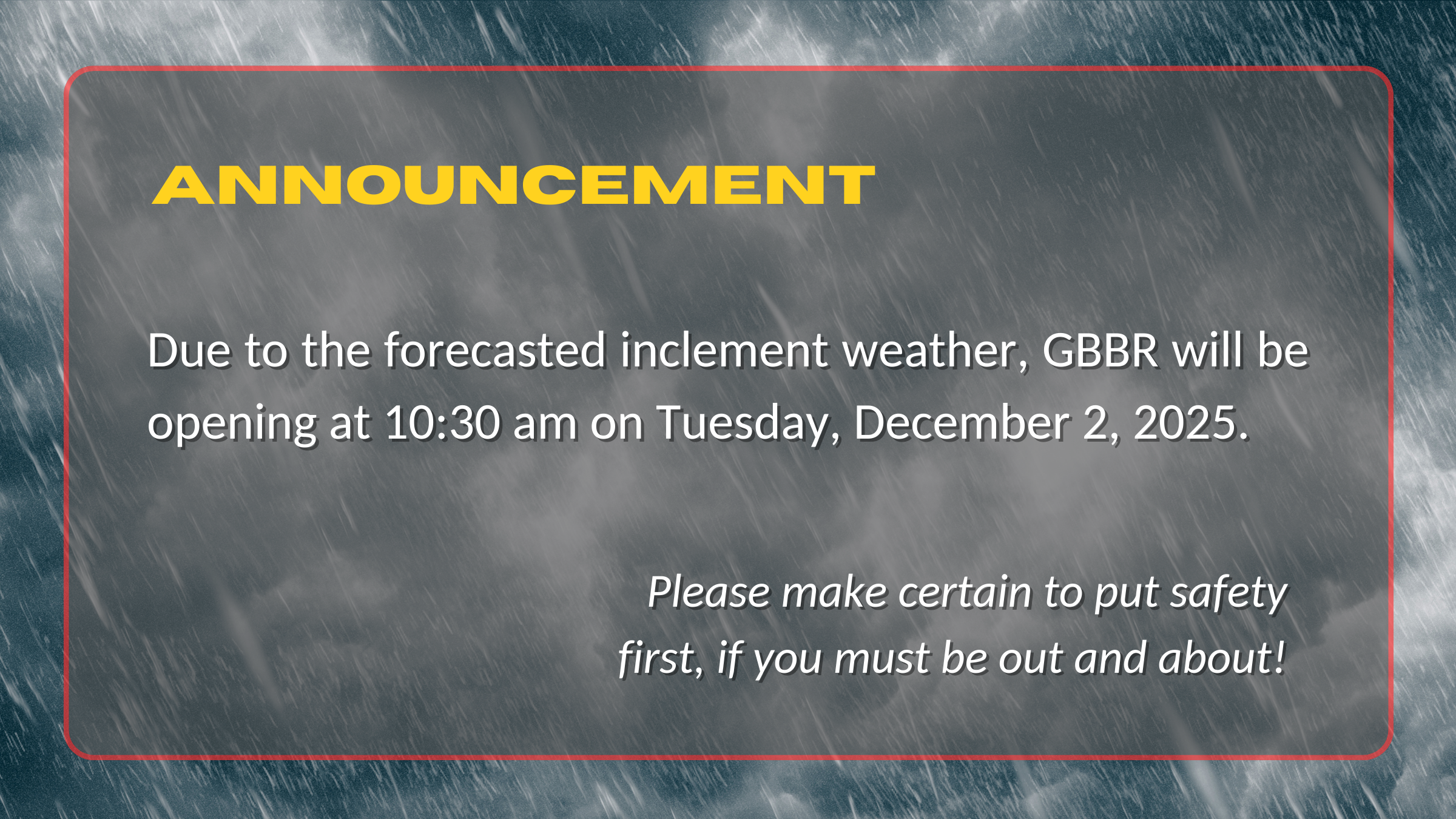 ANNOUNCEMENT

Due to the forecasted inclement weather, GBBR will be opening at 10:30 am on Tuesday, December 2, 2025.

Please make certain to put safety first, if you must be out and about!